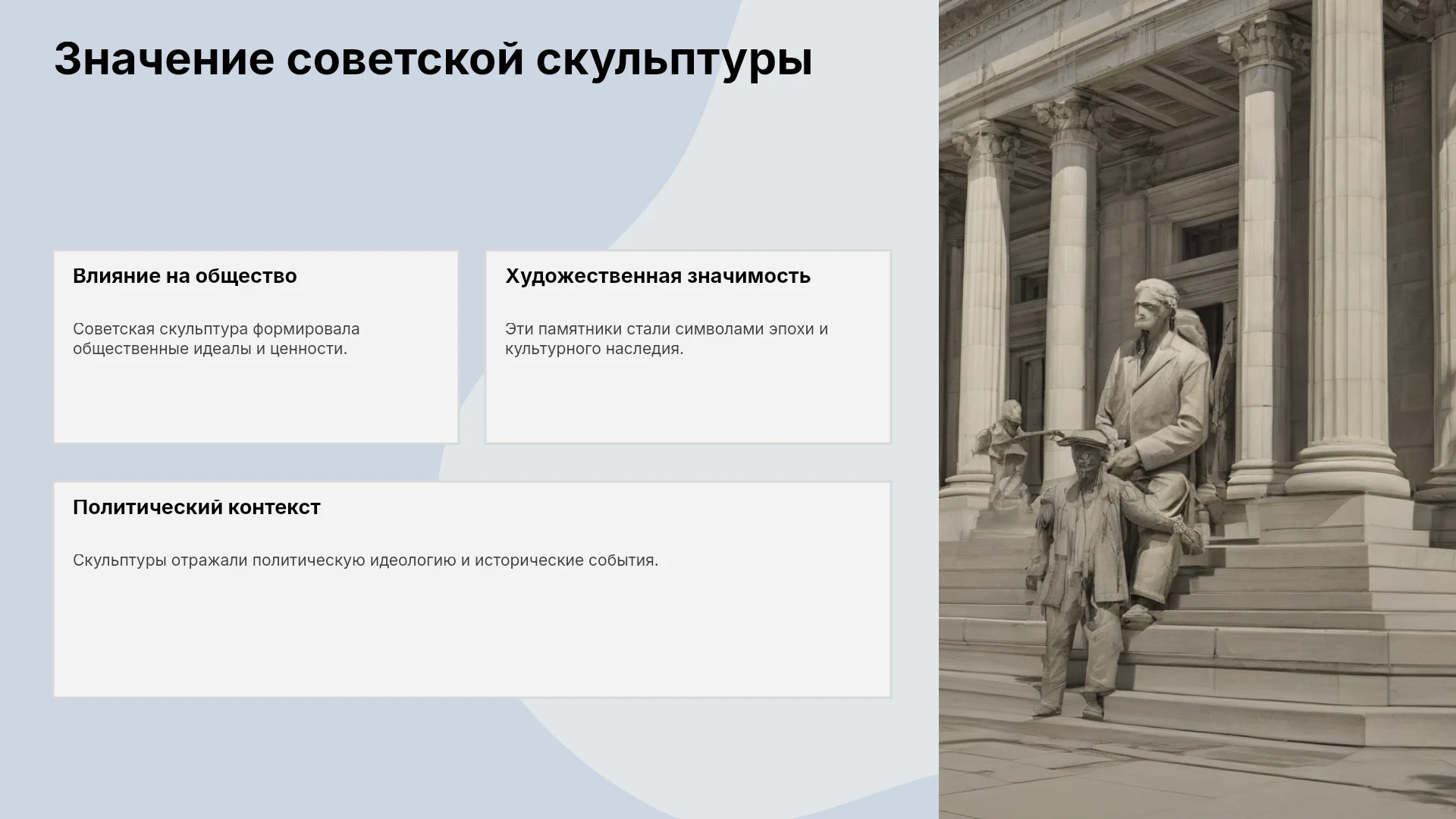 Значение советской скульптуры

Влияние на общество

Советская скульптура формировала общественные идеалы и ценности.

Художественная значимость

Эти памятники стали символами эпохи и культурного наследия.

Политический контекст

Скульптуры отражали политическую идеологию и исторические события.